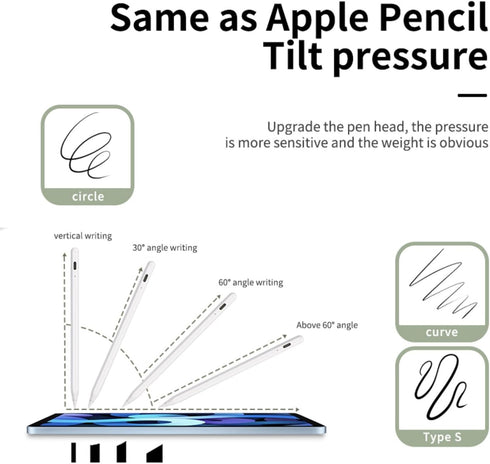 Same as Apple Pencil Tilt pressure

Upgrade the pen head, the pressure is more sensitive and the weight is obvious

circle

vertical writing

30° angle writing

60° angle writing

Above 60° angle

curve

Type S